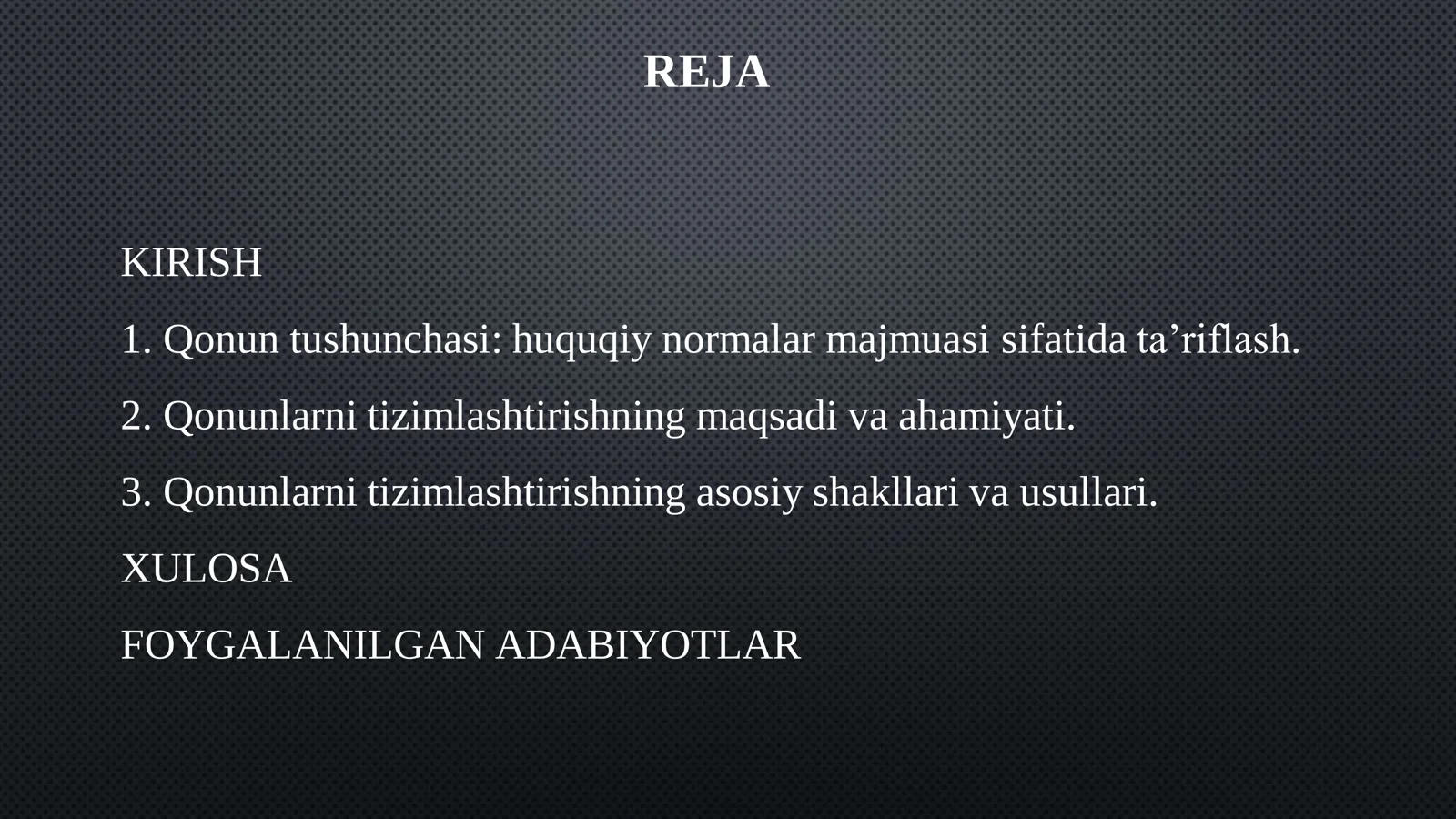 REJA

KIRISH

1. Qonun tushunchasi: huquqiy normalar majmuasi sifatida ta’riflash.

2. Qonunlarni tizimlashtirishning maqsadi va ahamiyati.

3. Qonunlarni tizimlashtirishning asosiy shakllari va usullari.

XULOSA

FOYGALANILGAN ADABIYOTLAR